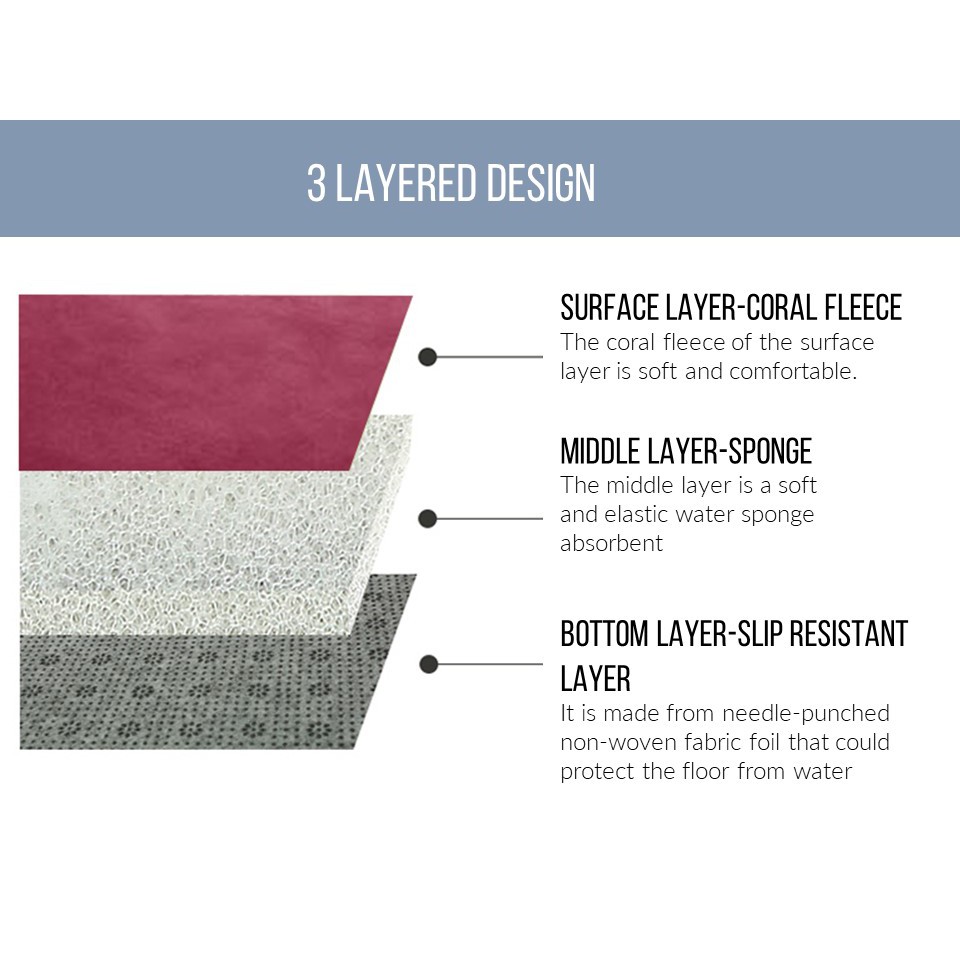 3 LAYERED DESIGN

SURFACE LAYER-CORAL FLEECE
The coral fleece of the surface layer is soft and comfortable.

MIDDLE LAYER-SPONGE
The middle layer is a soft and elastic water sponge absorbent

BOTTOM LAYER-SLIP RESISTANT LAYER
It is made from needle-punched non-woven fabric foil that could protect the floor from water